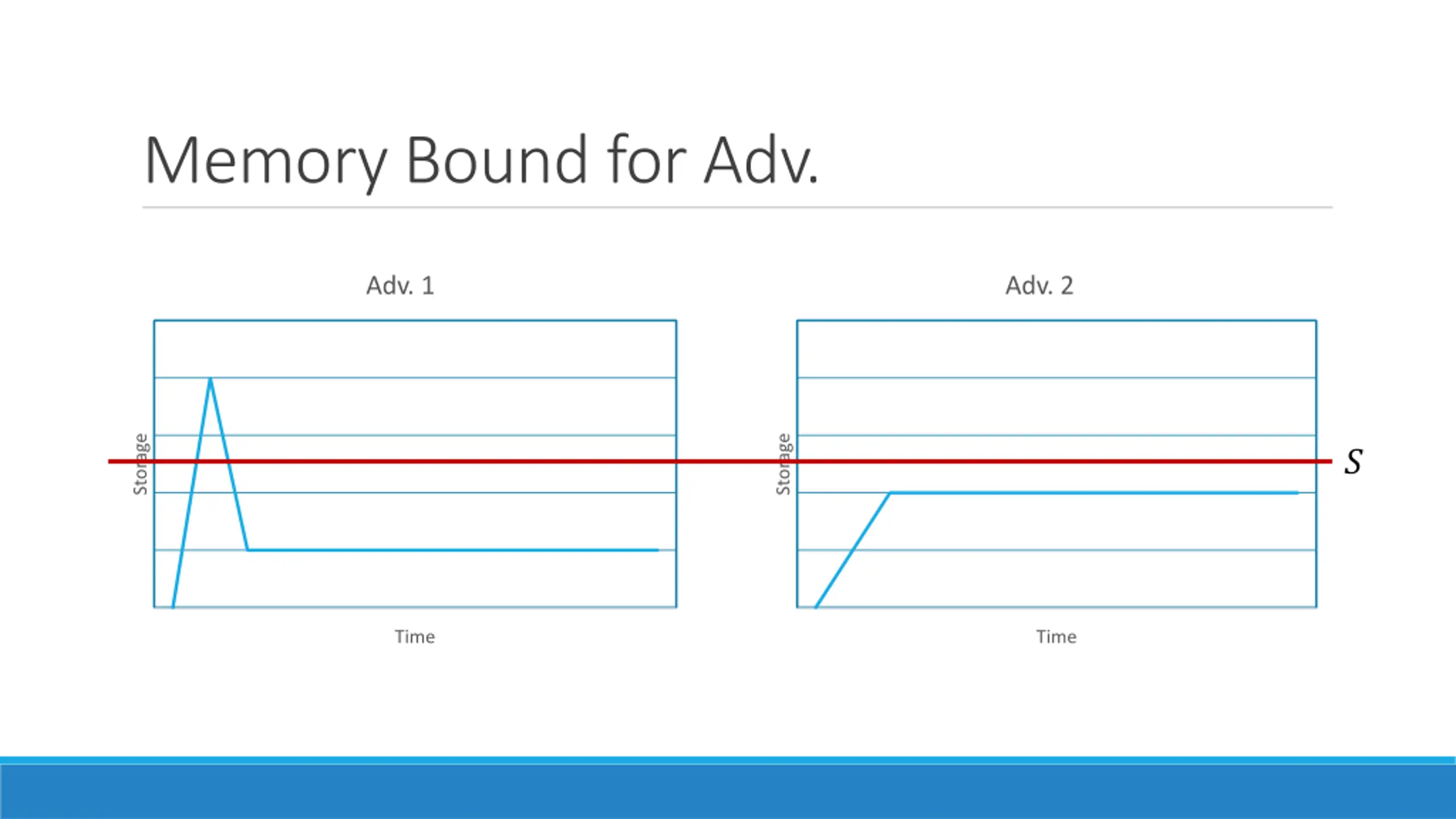 Memory Bound for Adv.

Adv. 1

Storage

Time

Adv. 2

Storage

Time

$S$